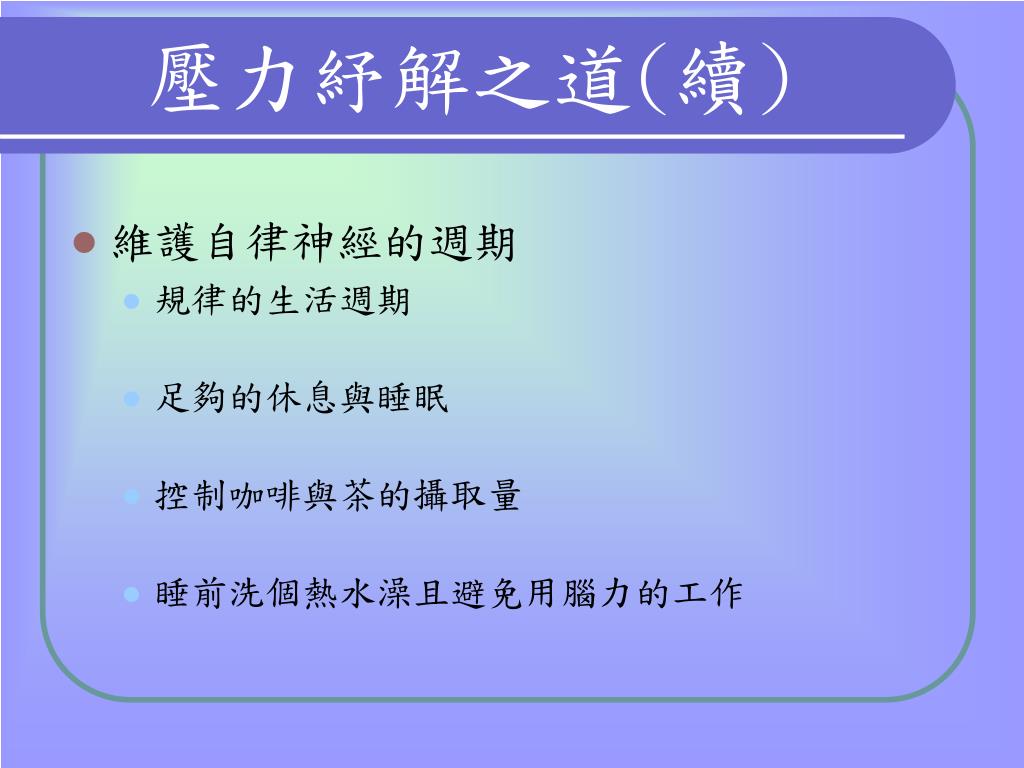 壓力紓解之道(續)

維護自律神經的週期

規律的生活週期

足夠的休息與睡眠

控制咖啡與茶的攝取量

睡前洗個熱水澡且避免用腦力的工作